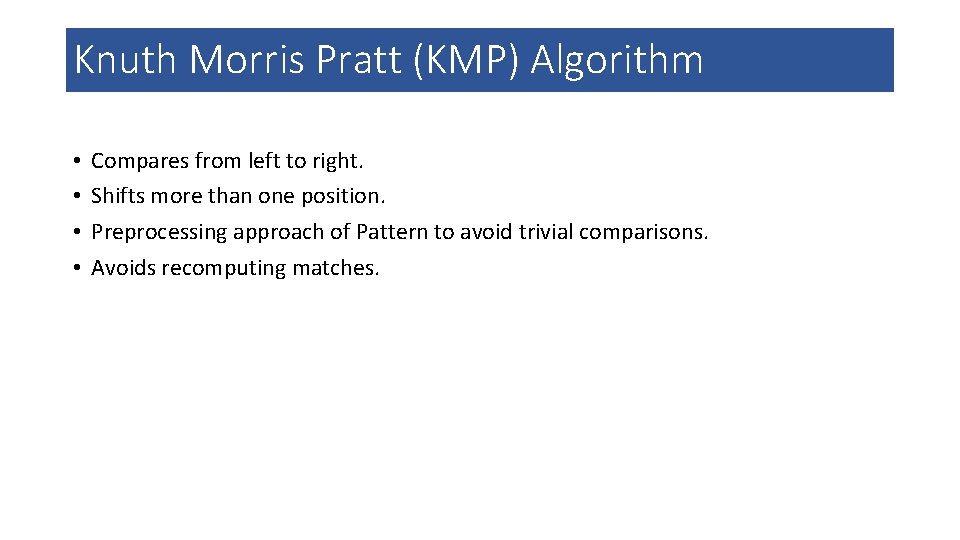 Knuth Morris Pratt (KMP) Algorithm

• Compares from left to right.
• Shifts more than one position.
• Preprocessing approach of Pattern to avoid trivial comparisons.
• Avoids recomputing matches.